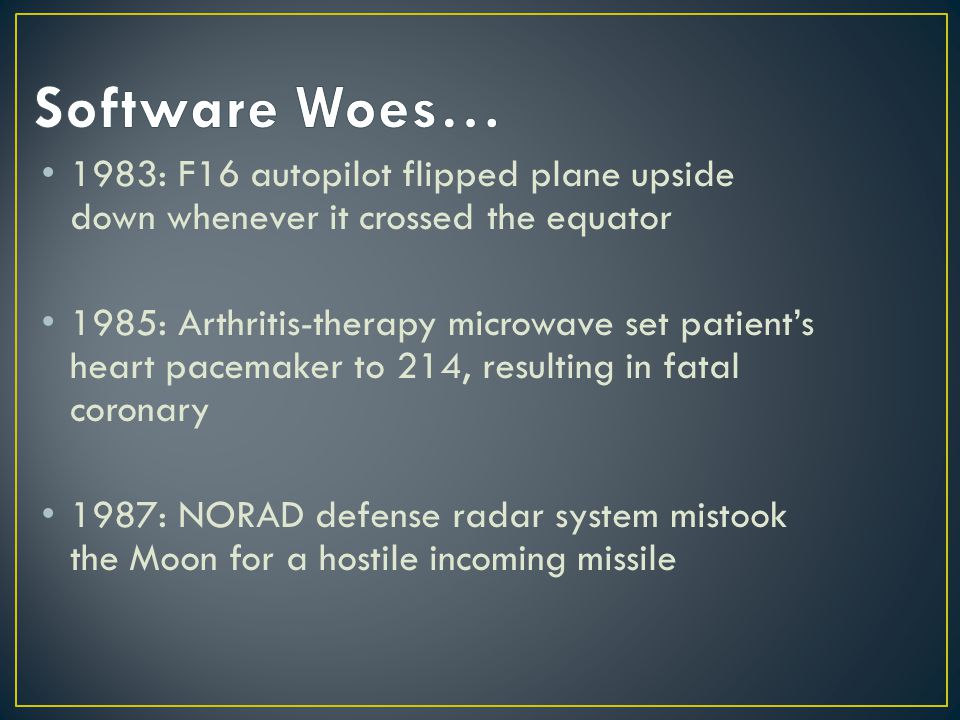 Software Woes…

• 1983: F16 autopilot flipped plane upside down whenever it crossed the equator

• 1985: Arthritis-therapy microwave set patient's heart pacemaker to 214, resulting in fatal coronary

• 1987: NORAD defense radar system mistook the Moon for a hostile incoming missile